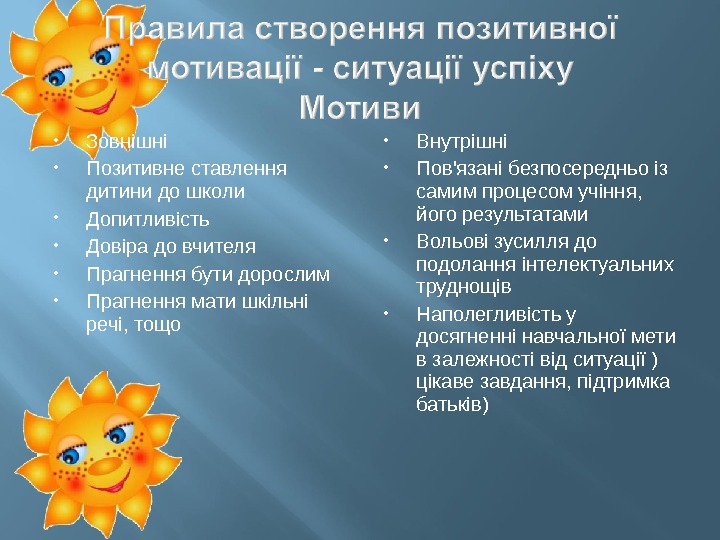 Правила створення позитивної мотивації - ситуації успіху
Мотиви

• Зовнішні
• Позитивне ставлення дитини до школи
• Допитливість
• Довіра до вчителя
• Прагнення бути дорослим
• Прагнення мати шкільні речі, тощо

• Внутрішні
• Пов'язані безпосередньо із самим процесом учіння, його результатами
• Вольові зусилля до подолання інтелектуальних труднощів
• Наполегливість у досягненні навчальної мети в залежності від ситуації ) цікаве завдання, підтримка батьків)